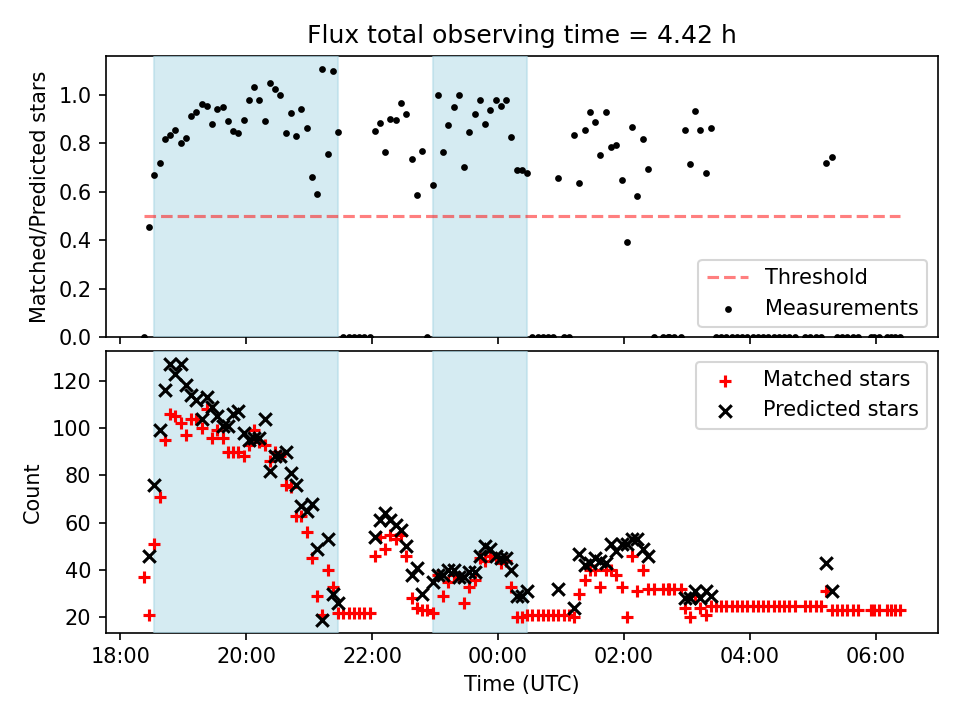 Flux total observing time = 4.42 h

Matched/Predicted stars

1.0
0.8
0.6
0.4
0.2
0.0

Threshold
Measurements

Count

120
100
80
60
40
20

Matched stars
Predicted stars

18:00
20:00
22:00
00:00
02:00
04:00
06:00

Time (UTC)